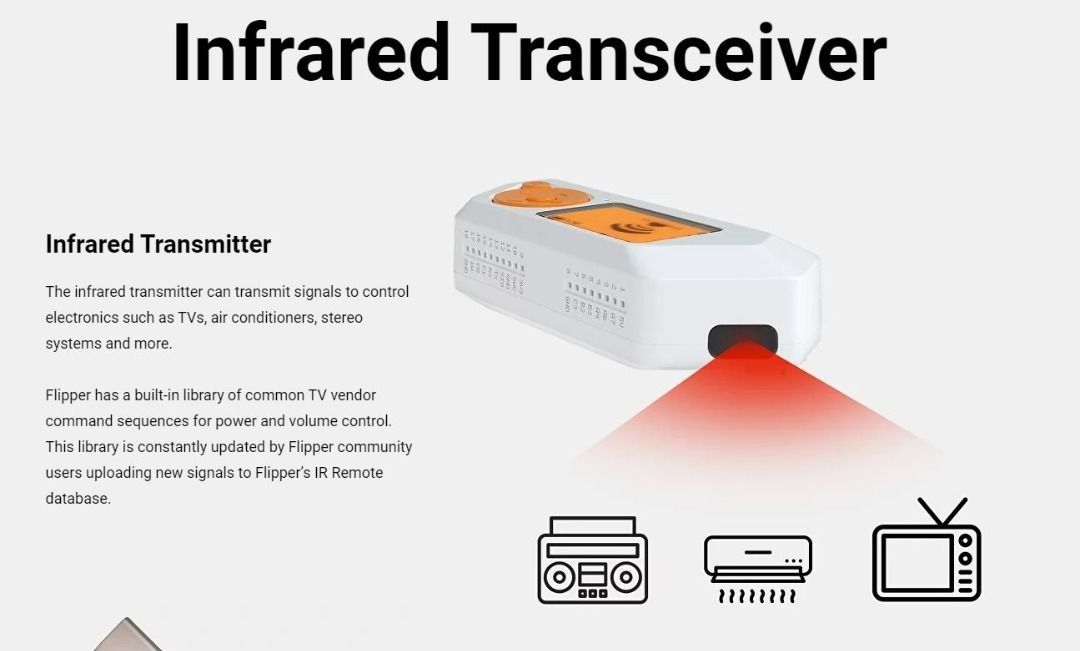 Infrared Transceiver

Infrared Transmitter

The infrared transmitter can transmit signals to control electronics such as TVs, air conditioners, stereo systems and more.

Flipper has a built-in library of common TV vendor command sequences for power and volume control. This library is constantly updated by Flipper community users uploading new signals to Flipper's IR Remote database.